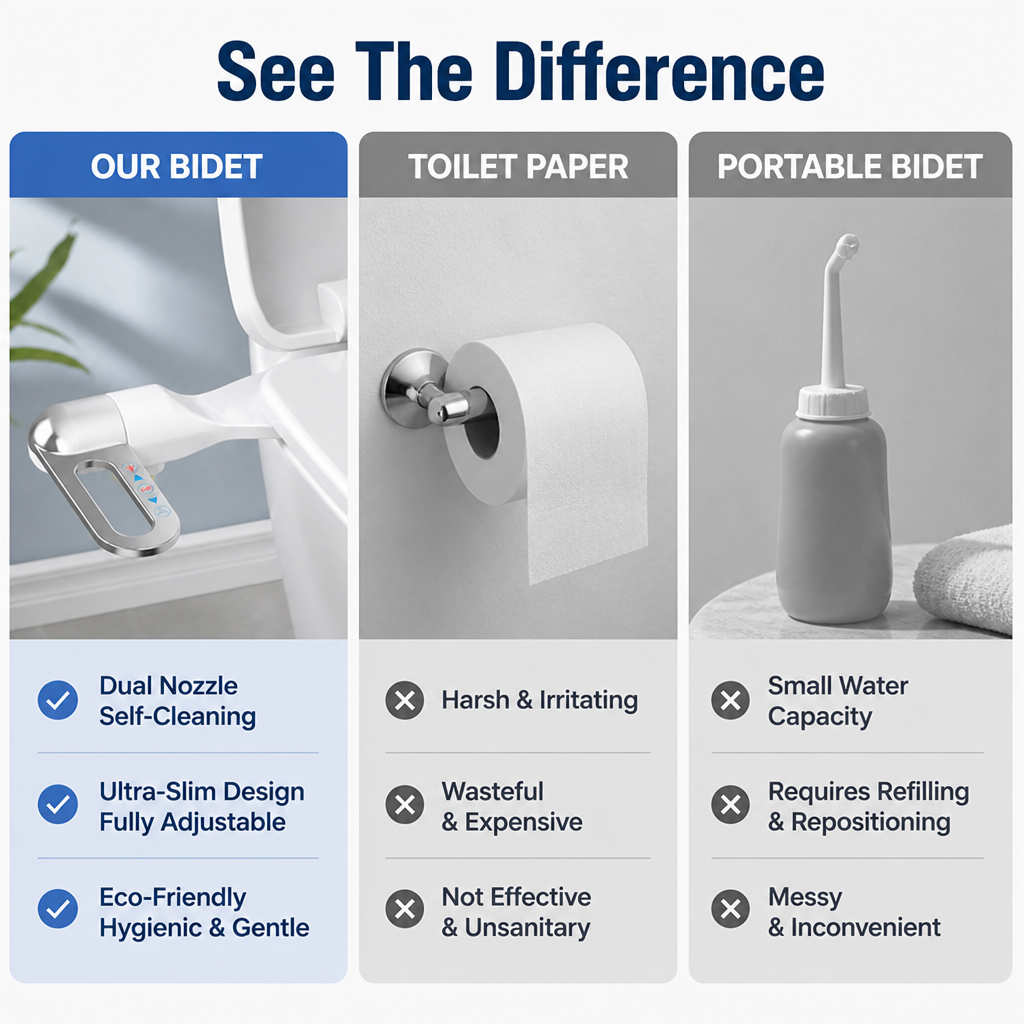 See The Difference

OUR BIDET

Dual Nozzle Self-Cleaning

Ultra-Slim Design Fully Adjustable

Eco-Friendly Hygienic & Gentle

TOILET PAPER

Harsh & Irritating

Wasteful & Expensive

Not Effective & Unsanitary

PORTABLE BIDET

Small Water Capacity

Requires Refilling & Repositioning

Messy & Inconvenient